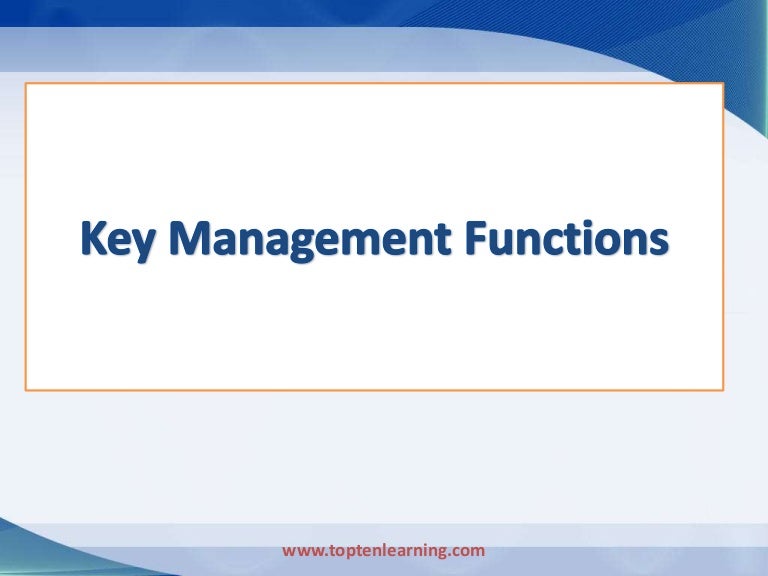 Key Management Functions

www.toptenlearning.com